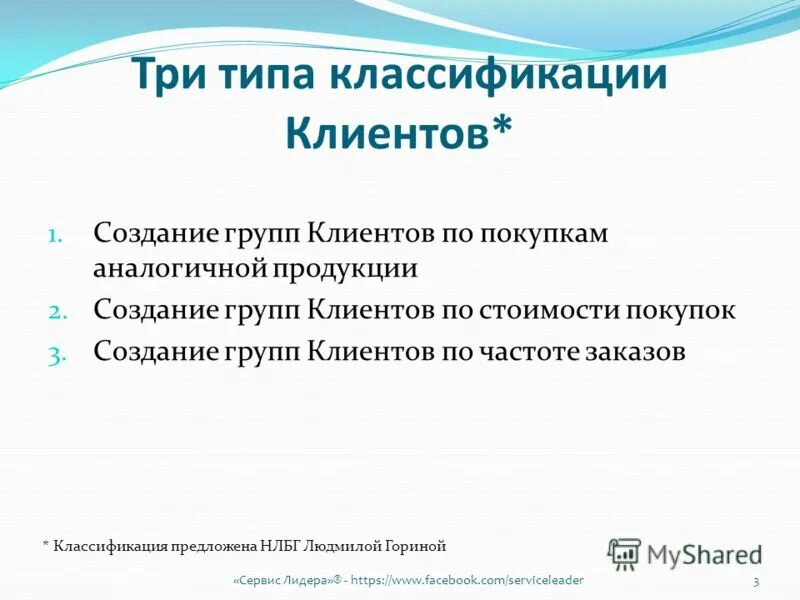 Три типа классификации Клиентов*

1. Создание групп Клиентов по покупкам аналогичной продукции
2. Создание групп Клиентов по стоимости покупок
3. Создание групп Клиентов по частоте заказов

* Классификация предложена НЛБГ Людмилой Гориной

MyShared

«Сервис Лидера»® - https://www.facebook.com/serviceleader 3